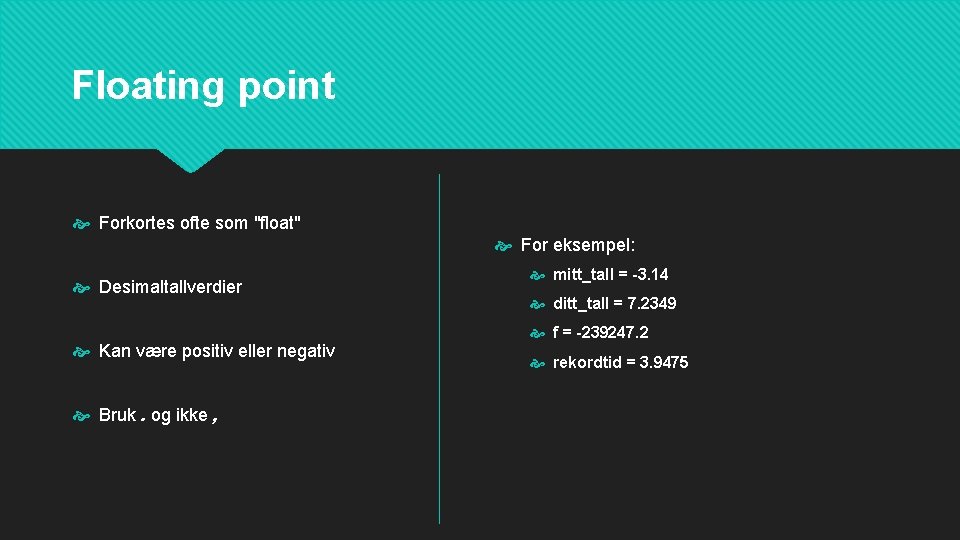 Floating point

Forkortes ofte som "float"

Desimaltallverdier

Kan være positiv eller negativ

Bruk . og ikke ,

For eksempel:

mitt_tall = -3.14

ditt_tall = 7.2349

f = -239247.2

rekordtid = 3.9475